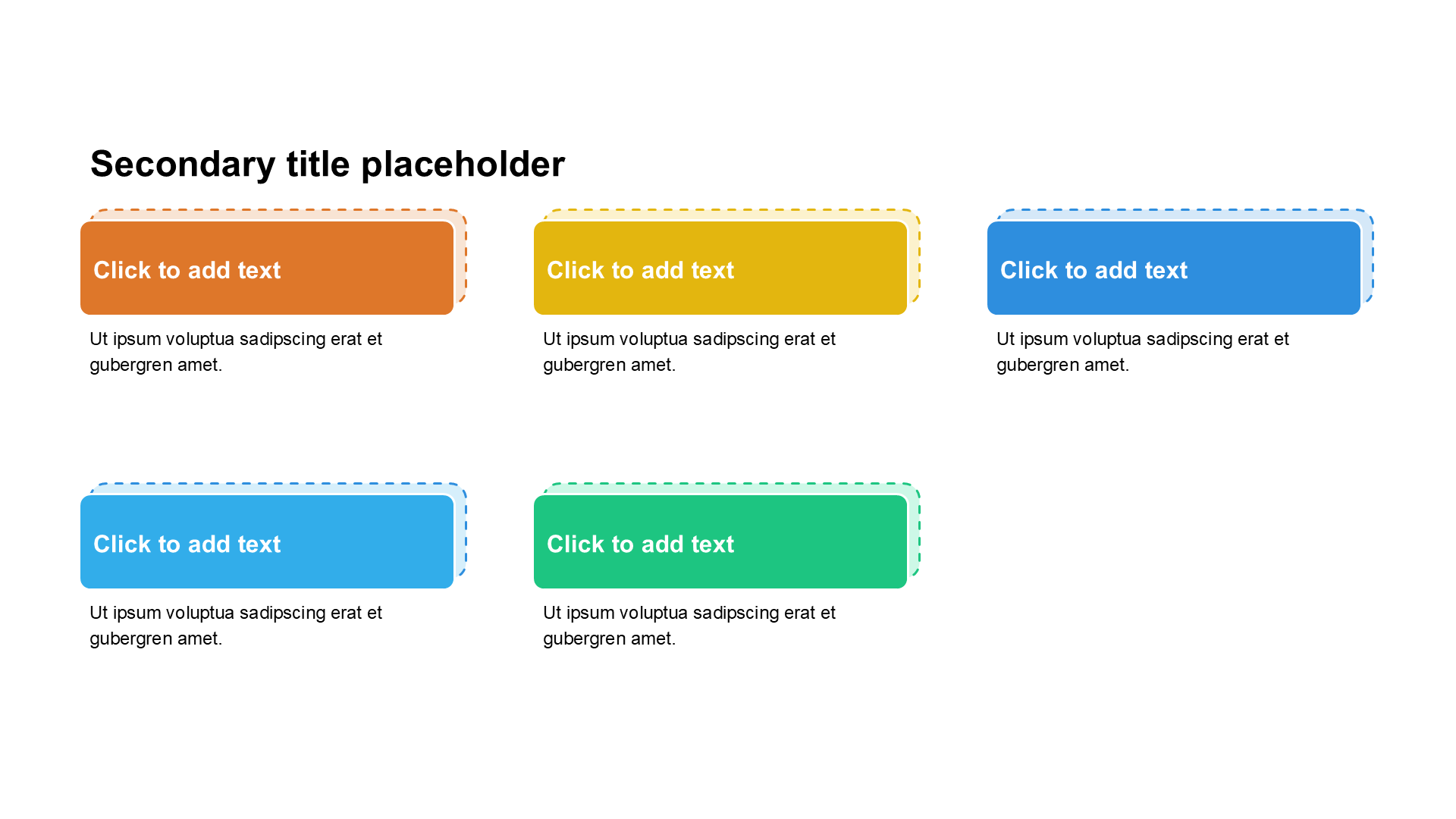 Secondary title placeholder

Click to add text

Ut ipsum voluptua sadipscing erat et gubergren amet.

Click to add text

Ut ipsum voluptua sadipscing erat et gubergren amet.

Click to add text

Ut ipsum voluptua sadipscing erat et gubergren amet.

Click to add text

Ut ipsum voluptua sadipscing erat et gubergren amet.

Click to add text

Ut ipsum voluptua sadipscing erat et gubergren amet.